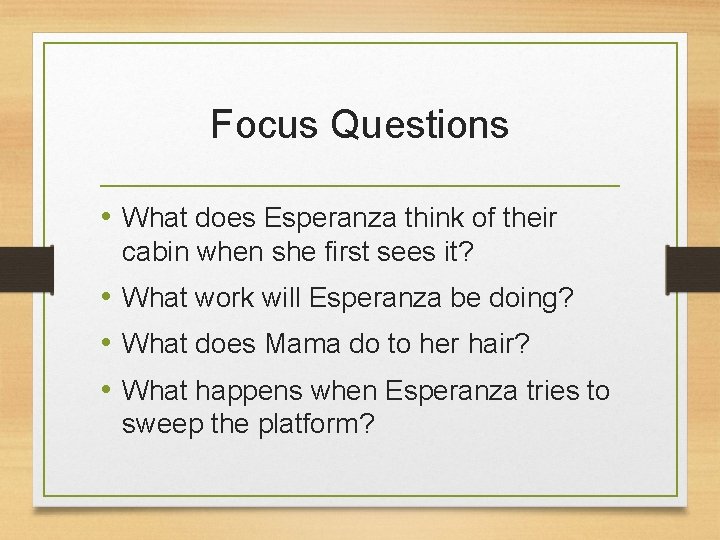 Focus Questions

• What does Esperanza think of their cabin when she first sees it?

• What work will Esperanza be doing?

• What does Mama do to her hair?

• What happens when Esperanza tries to sweep the platform?